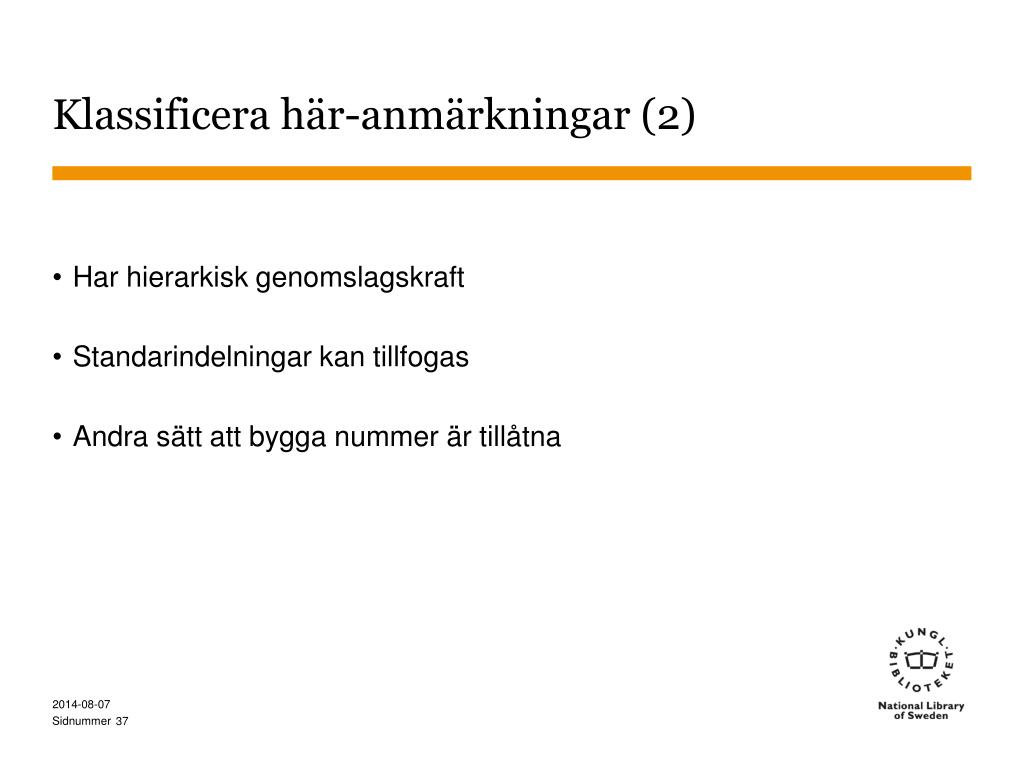 Klassificera här-anmärkningar (2)

• Har hierarkisk genomslagskraft

• Standarindelningar kan tillfogas

• Andra sätt att bygga nummer är tillåtna

2014-08-07
Sidnummer 37

KUNGL. BIBLIOTEKET
National Library of Sweden